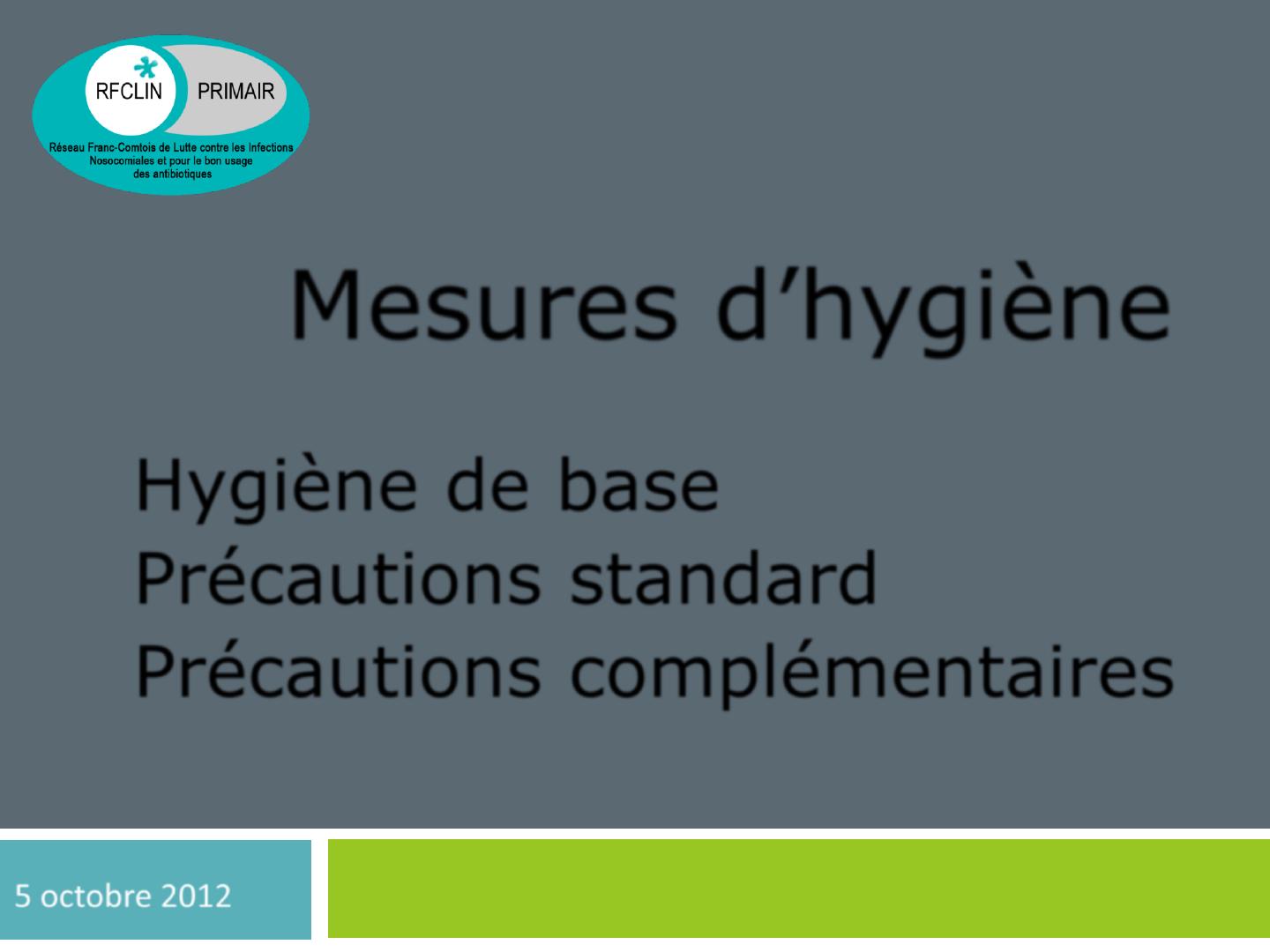 RFCLIN PRIMAIR

Réseau Franc-Comtois de Lutte contre les Infections Nosocomiales et pour le bon usage des antibiotiques

Mesures d'hygiène

Hygiène de base
Précautions standard
Précautions complémentaires

5 octobre 2012